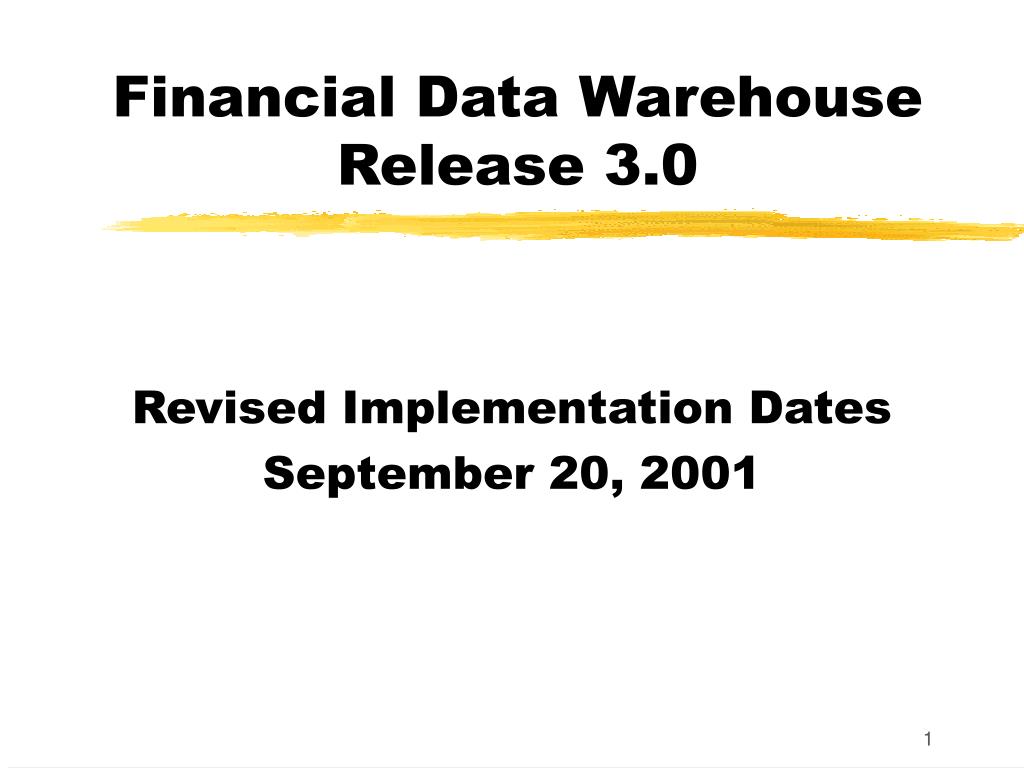 Financial Data Warehouse
Release 3.0

Revised Implementation Dates
September 20, 2001

1